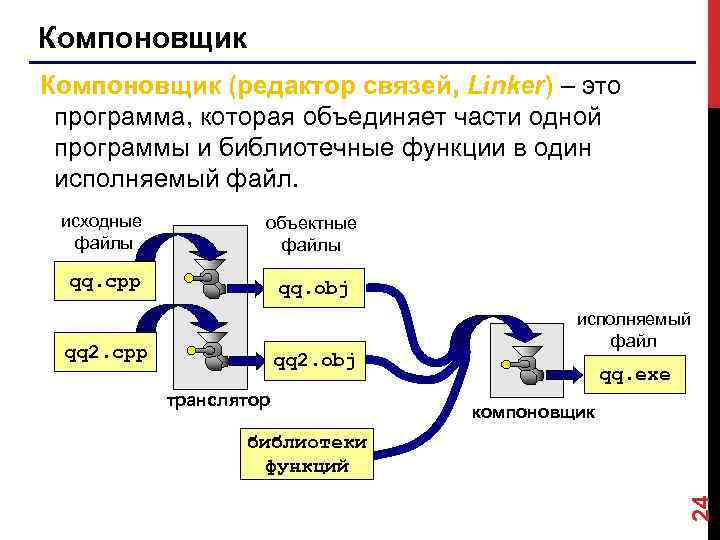 Компоновщик

Компоновщик (редактор связей, Linker) – это программа, которая объединяет части одной программы и библиотечные функции в один исполняемый файл.

исходные файлы

qq.cpp

qq2.cpp

транслятор

объектные файлы

qq.obj

qq2.obj

библиотеки функций

компоновщик

исполняемый файл

qq.exe

24